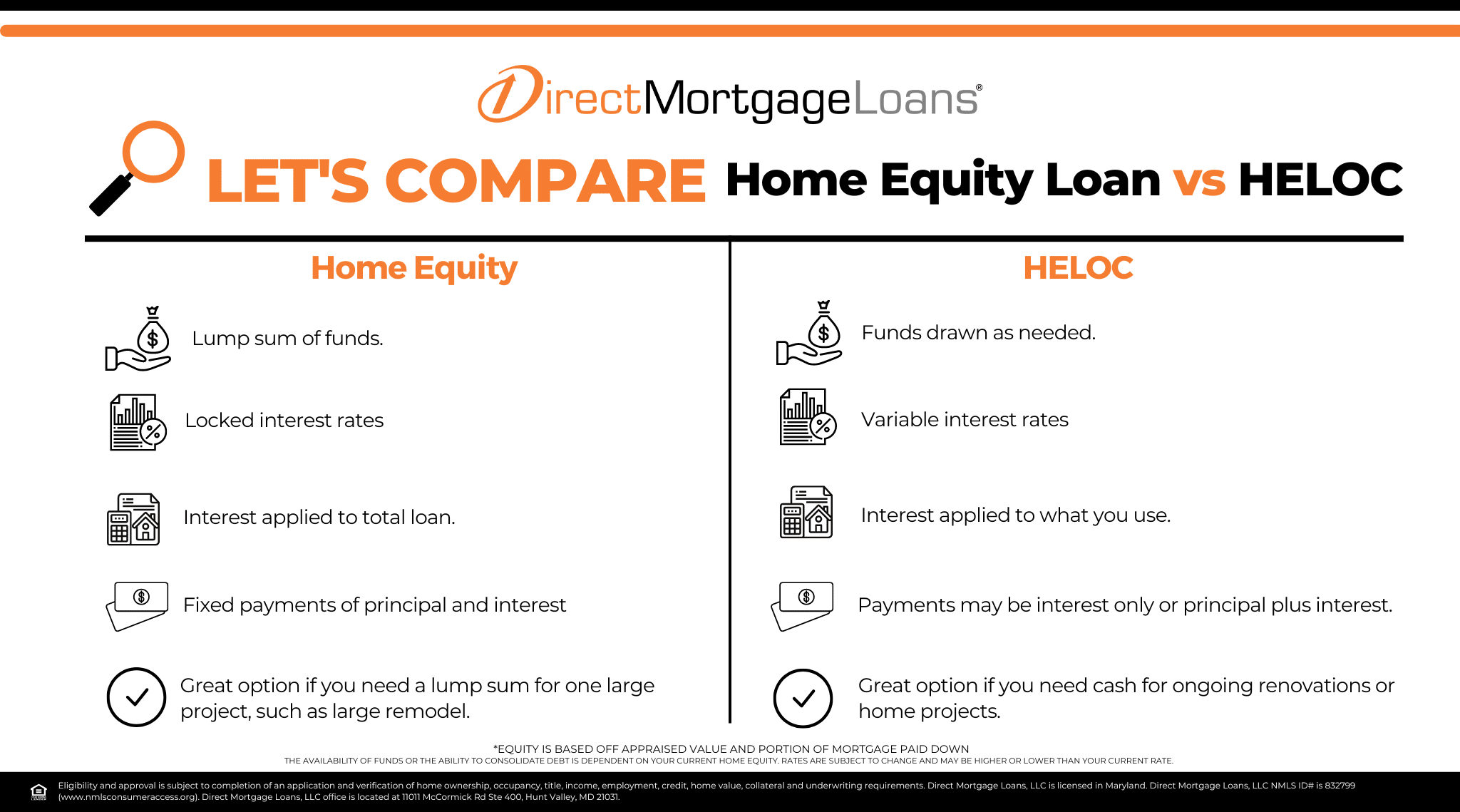 DirectMortgageLoans®

LET'S COMPARE Home Equity Loan vs HELOC

Home Equity

Lump sum of funds.

Locked interest rates

Interest applied to total loan.

Fixed payments of principal and interest

Great option if you need a lump sum for one large project, such as large remodel.

HELOC

Funds drawn as needed.

Variable interest rates

Interest applied to what you use.

Payments may be interest only or principal plus interest.

Great option if you need cash for ongoing renovations or home projects.

*EQUITY IS BASED OFF APPRAISED VALUE AND PORTION OF MORTGAGE PAID DOWN
THE AVAILABILITY OF FUNDS OR THE ABILITY TO CONSOLIDATE DEBT IS DEPENDENT ON YOUR CURRENT HOME EQUITY. RATES ARE SUBJECT TO CHANGE AND MAY BE HIGHER OR LOWER THAN YOUR CURRENT RATE.

Eligibility and approval is subject to completion of an application and verification of home ownership, occupancy, title, income, employment, credit, home value, collateral and underwriting requirements. Direct Mortgage Loans, LLC is licensed in Maryland. Direct Mortgage Loans, LLC NMLS ID# is 832799 (www.nmlsconsumeraccess.org). Direct Mortgage Loans, LLC office is located at 11011 McCormick Rd Ste 400, Hunt Valley, MD 21031.